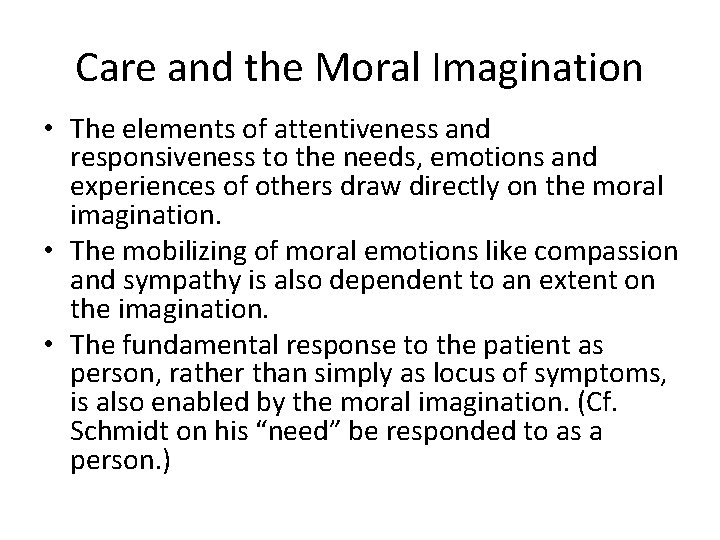 Care and the Moral Imagination

• The elements of attentiveness and responsiveness to the needs, emotions and experiences of others draw directly on the moral imagination.
• The mobilizing of moral emotions like compassion and sympathy is also dependent to an extent on the imagination.
• The fundamental response to the patient as person, rather than simply as locus of symptoms, is also enabled by the moral imagination. (Cf. Schmidt on his “need” be responded to as a person.)